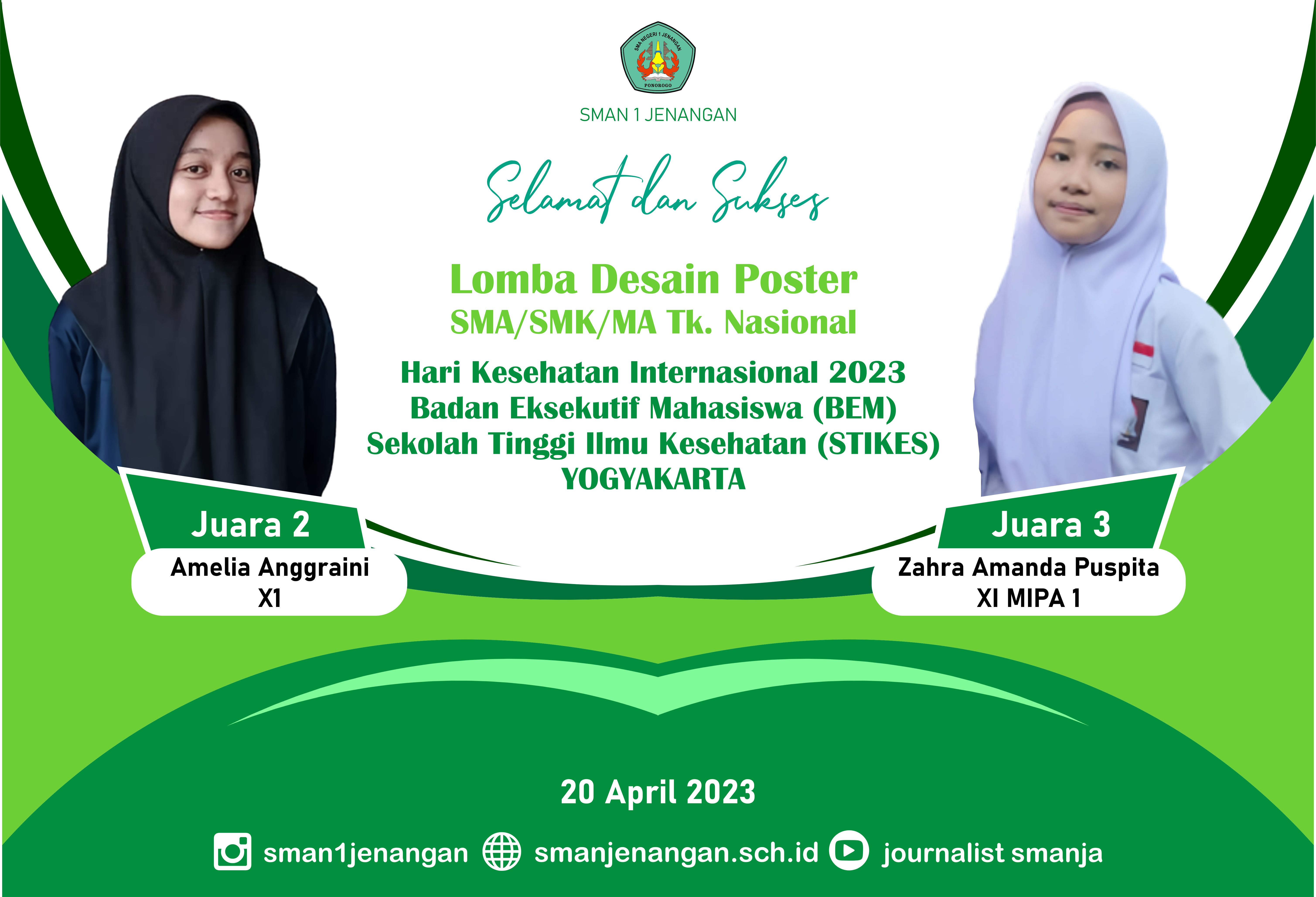 SMA NEGERI 1 JENANGAN
PONOROGO

SMAN 1 JENANGAN

Selamat dan Sukses

Lomba Desain Poster
SMA/SMK/MA Tk. Nasional

Hari Kesehatan Internasional 2023
Badan Eksekutif Mahasiswa (BEM)
Sekolah Tinggi Ilmu Kesehatan (STIKES)
YOGYAKARTA

Juara 2
Amelia Anggraini
X1

Juara 3
Zahra Amanda Puspita
XI MIPA 1

20 April 2023

sman1jenangan smanjenangan.sch.id journalist smanja